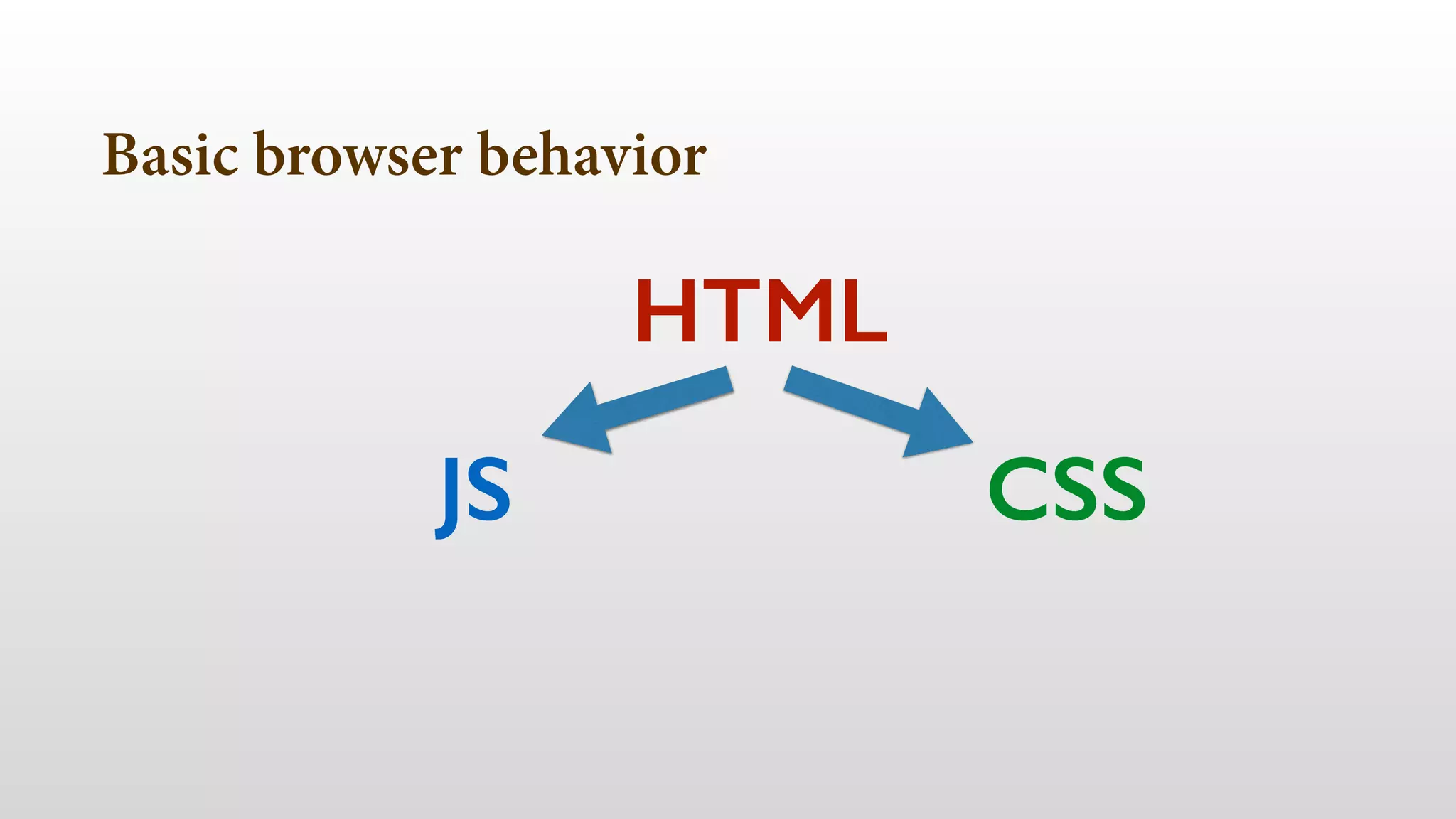 Basic browser behavior

HTML

JS

CSS